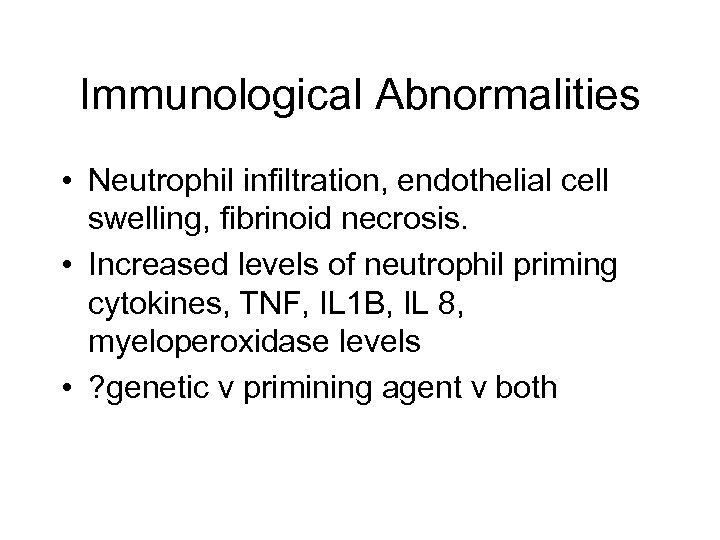 Immunological Abnormalities

• Neutrophil infiltration, endothelial cell swelling, fibrinoid necrosis.
• Increased levels of neutrophil priming cytokines, TNF, IL1B, IL 8, myeloperoxidase levels
• ?genetic v primining agent v both